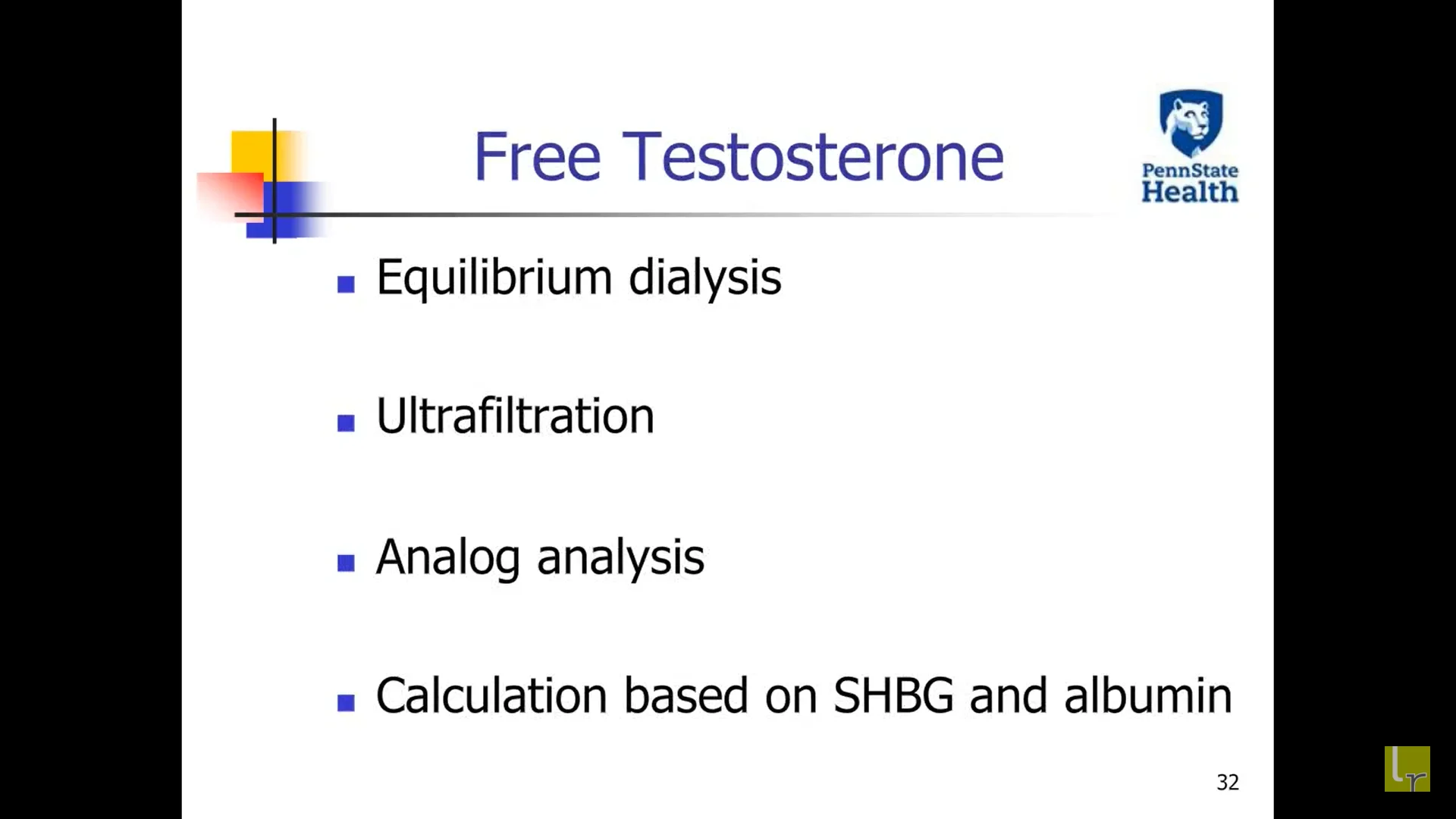 Free Testosterone

PennState Health

- Equilibrium dialysis
- Ultrafiltration
- Analog analysis
- Calculation based on SHBG and albumin

32

lr